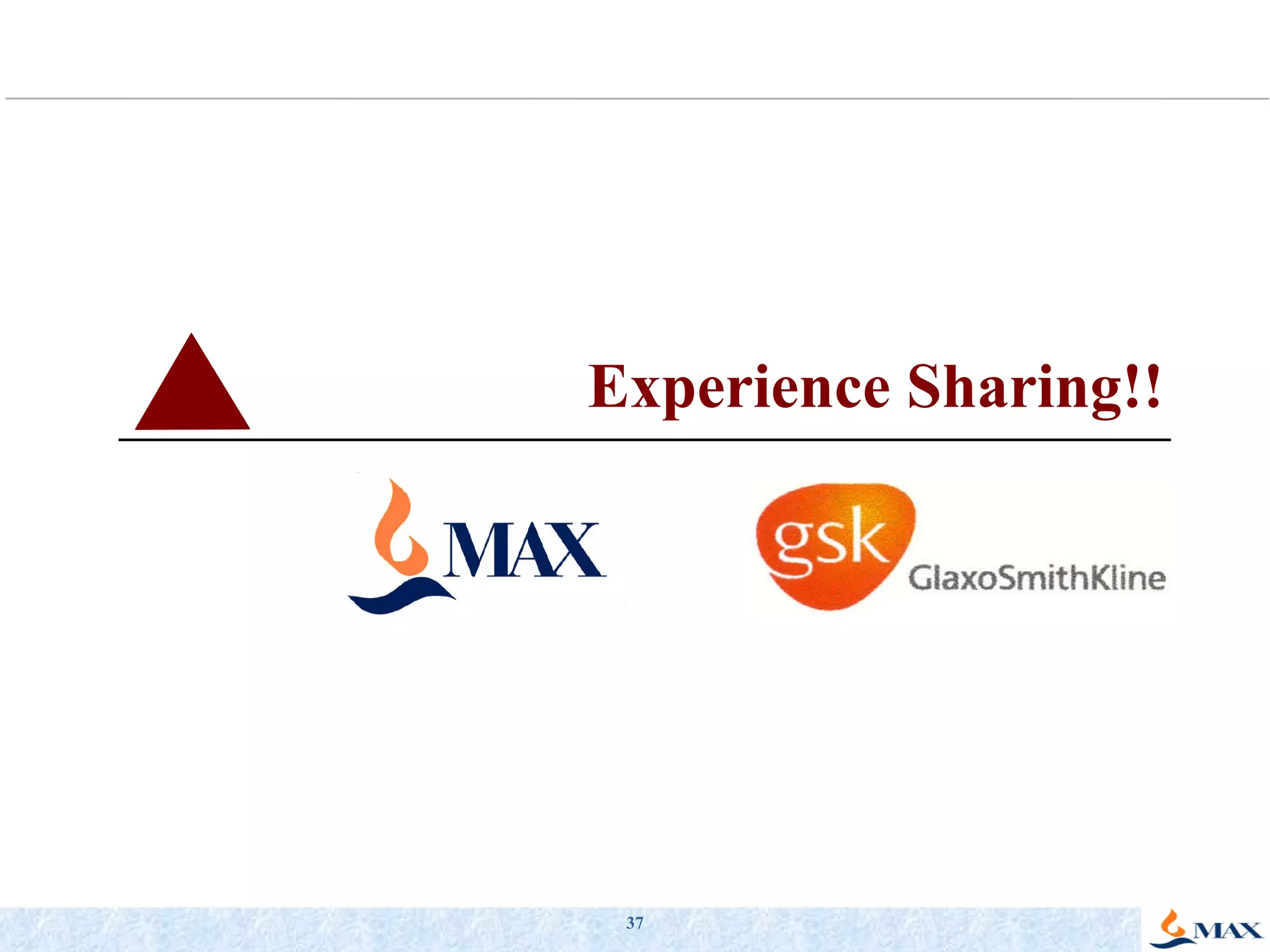 Experience Sharing!!

MAX

gsk GlaxoSmithKline

37

MAX